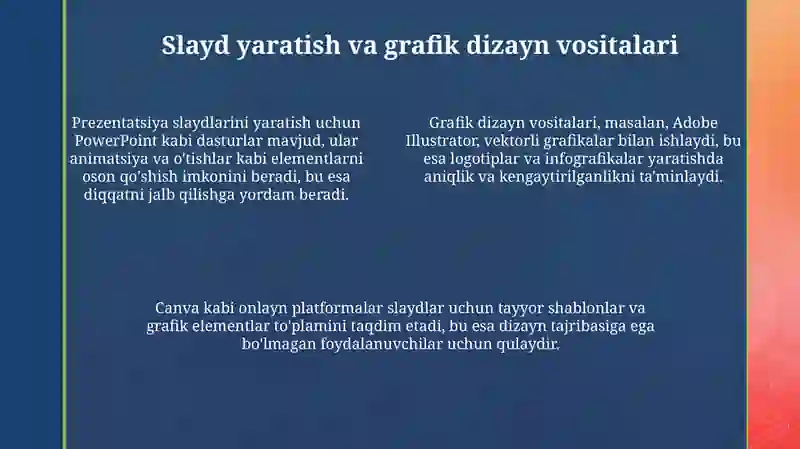 Slayd yaratish va grafik dizayn vositalari

Prezentatsiya slaydlarini yaratish uchun PowerPoint kabi dasturlar mavjud, ular animatsiya va o'tishlar kabi elementlarni oson qo'shish imkonini beradi, bu esa diqqatni jalb qilishga yordam beradi.

Grafik dizayn vositalari, masalan, Adobe Illustrator, vektorli grafikalar bilan ishlaydi, bu esa logotiplar va infografikalar yaratishda aniqlik va kengaytirilganlikni ta'minlaydi.

Canva kabi onlayn platformalar slaydlar uchun tayyor shablonlar va grafik elementlar to'plamini taqdim etadi, bu esa dizayn tajribasiga ega bo'lmagan foydalanuvchilar uchun qulaydir.